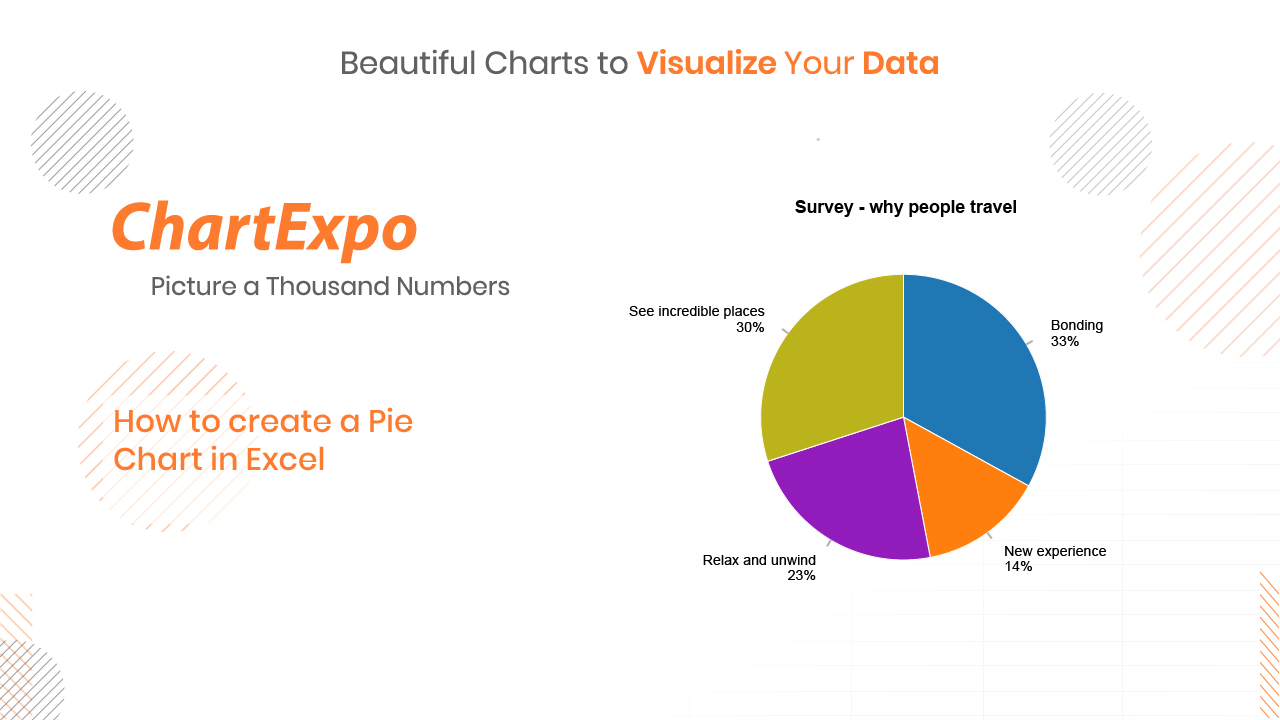 Beautiful Charts to Visualize Your Data

ChartExpo

Picture a Thousand Numbers

How to create a Pie Chart in Excel

Survey - why people travel

See incredible places
30%

Bonding
33%

New experience
14%

Relax and unwind
23%